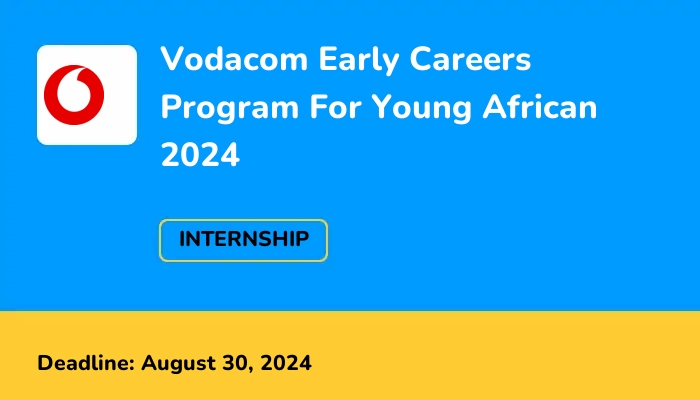 Vodacom Early Careers Program For Young African 2024

INTERNSHIP

Deadline: August 30, 2024